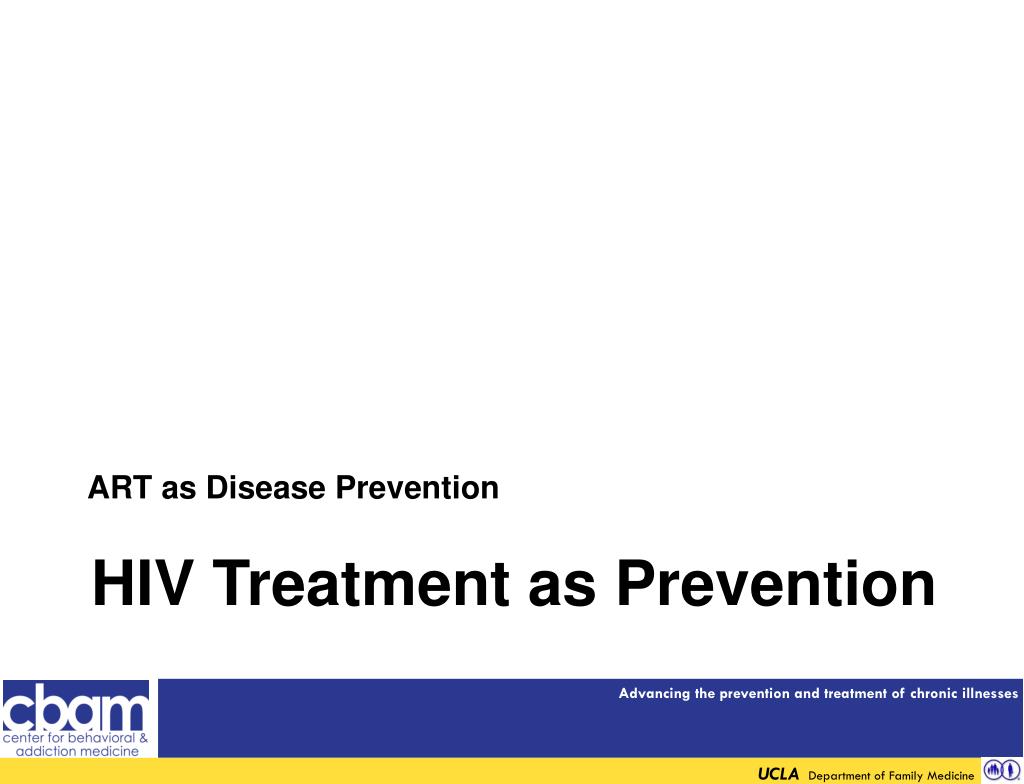 ART as Disease Prevention

HIV Treatment as Prevention

cbam
center for behavioral & addiction medicine

Advancing the prevention and treatment of chronic illnesses

UCLA Department of Family Medicine